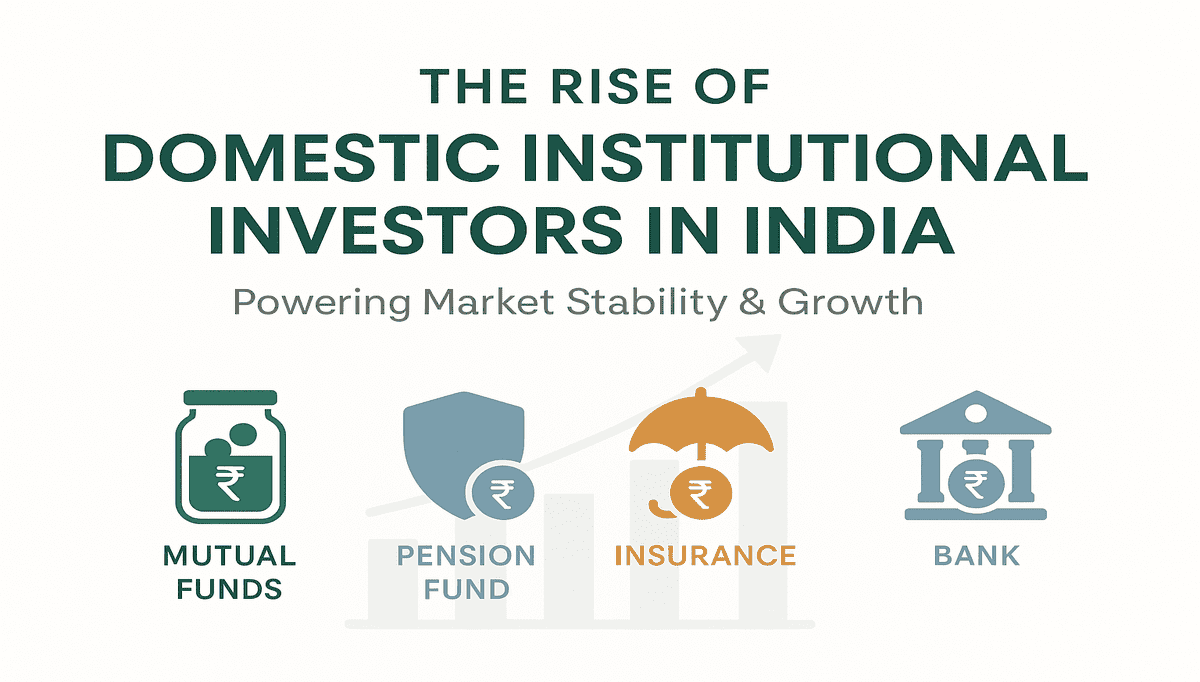 THE RISE OF
DOMESTIC INSTITUTIONAL INVESTORS IN INDIA

Powering Market Stability & Growth

₹
MUTUAL FUNDS

₹
PENSION FUND

₹
INSURANCE

₹
BANK